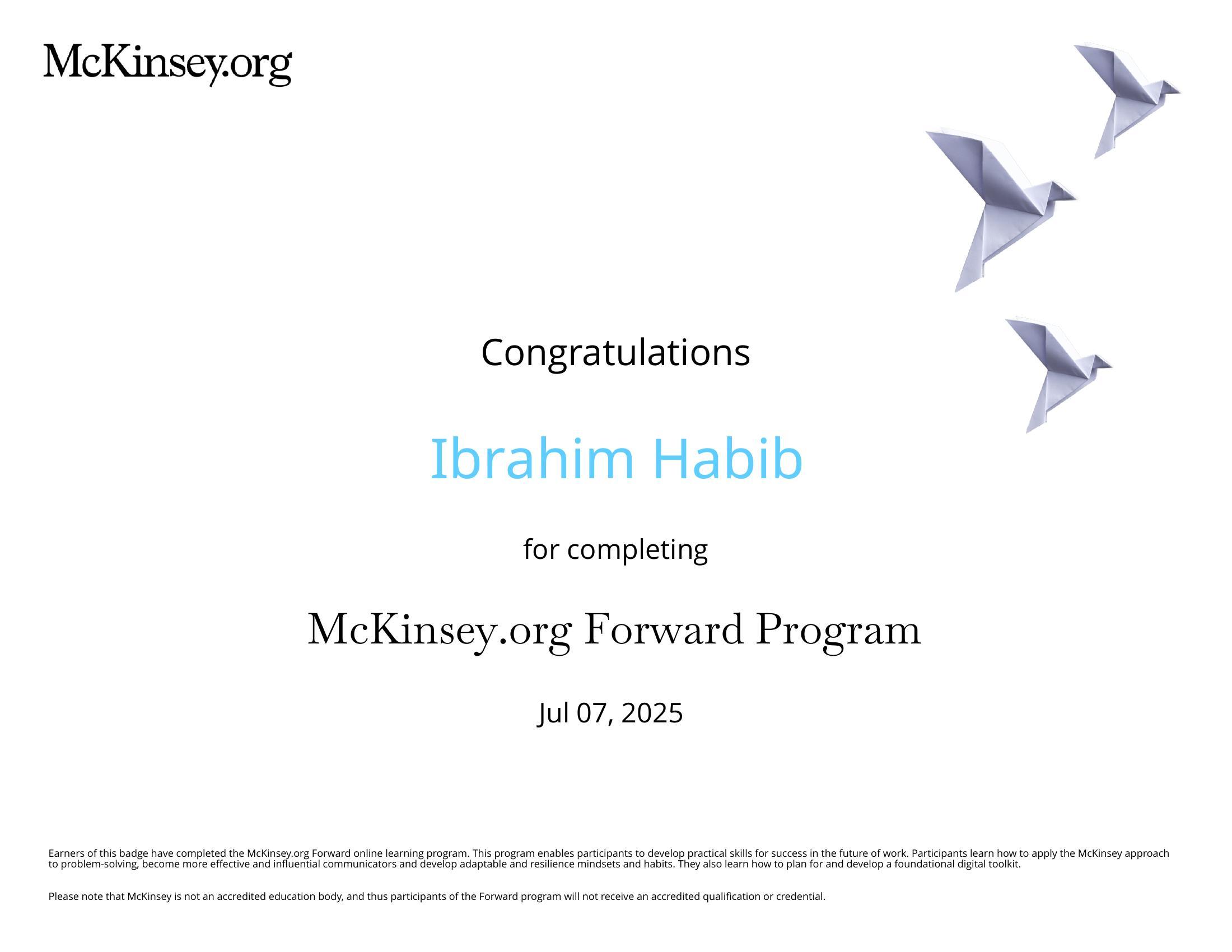 McKinsey.org

Congratulations

Ibrahim Habib

for completing

McKinsey.org Forward Program

Jul 07, 2025

Earners of this badge have completed the McKinsey.org Forward online learning program. This program enables participants to develop practical skills for success in the future of work. Participants learn how to apply the McKinsey approach to problem-solving, become more effective and influential communicators and develop adaptable and resilience mindsets and habits. They also learn how to plan for and develop a foundational digital toolkit.

Please note that McKinsey is not an accredited education body, and thus participants of the Forward program will not receive an accredited qualification or credential.